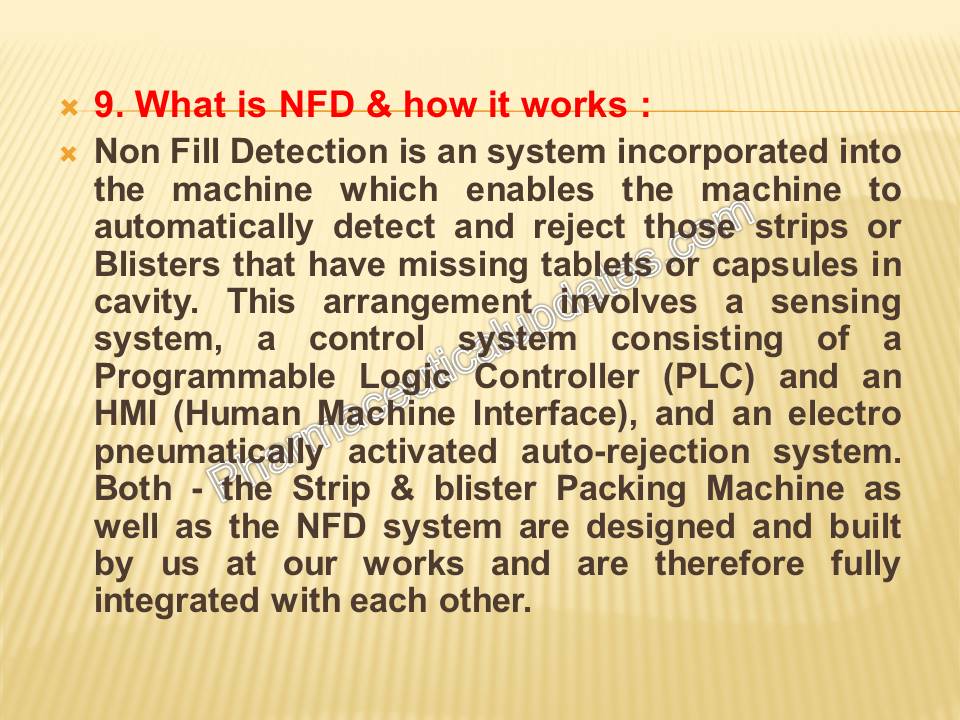 9. What is NFD & how it works :

Non Fill Detection is an system incorporated into the machine which enables the machine to automatically detect and reject those strips or Blisters that have missing tablets or capsules in cavity. This arrangement involves a sensing system, a control system consisting of a Programmable Logic Controller (PLC) and an HMI (Human Machine Interface), and an electro pneumatically activated auto-rejection system. Both - the Strip & blister Packing Machine as well as the NFD system are designed and built by us at our works and are therefore fully integrated with each other.

Pharmaceuticalupdates.com